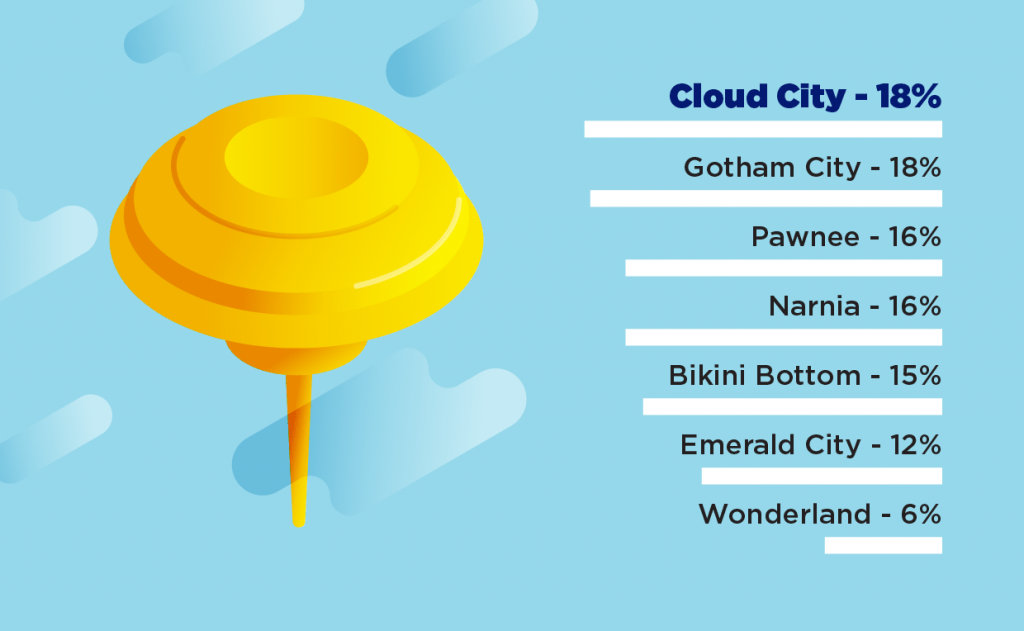 Cloud City - 18%

Gotham City - 18%

Pawnee - 16%

Narnia - 16%

Bikini Bottom - 15%

Emerald City - 12%

Wonderland - 6%